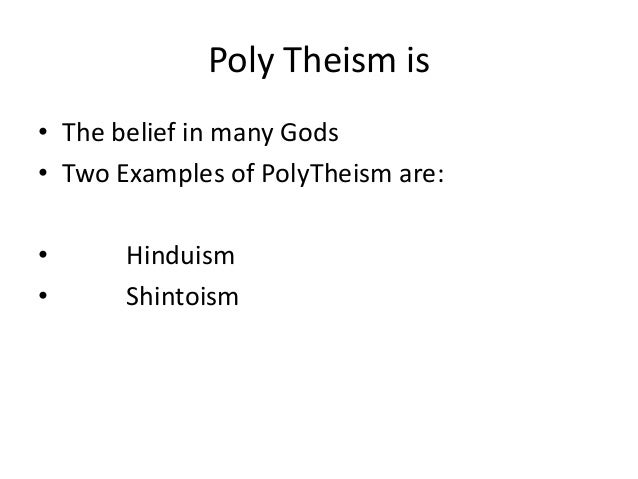 Poly Theism is

• The belief in many Gods
• Two Examples of PolyTheism are:

• Hinduism
• Shintoism